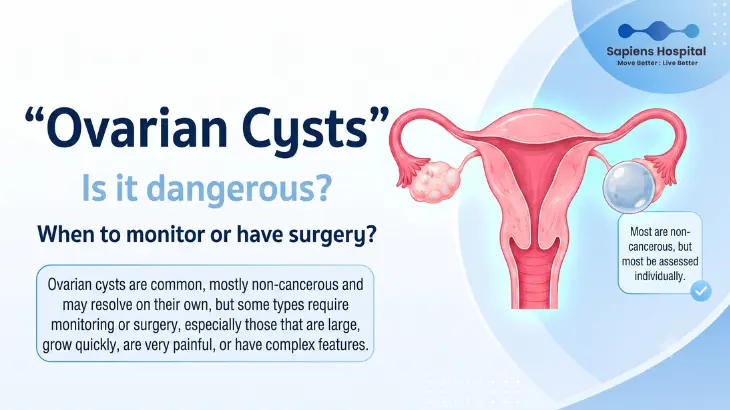 Sapiens Hospital
Move Better : Live Better

“Ovarian Cysts”

Is it dangerous?

When to monitor or have surgery?

Ovarian cysts are common, mostly non-cancerous and may resolve on their own, but some types require monitoring or surgery, especially those that are large, grow quickly, are very painful, or have complex features.

Most are non-cancerous, but most be assessed individually.